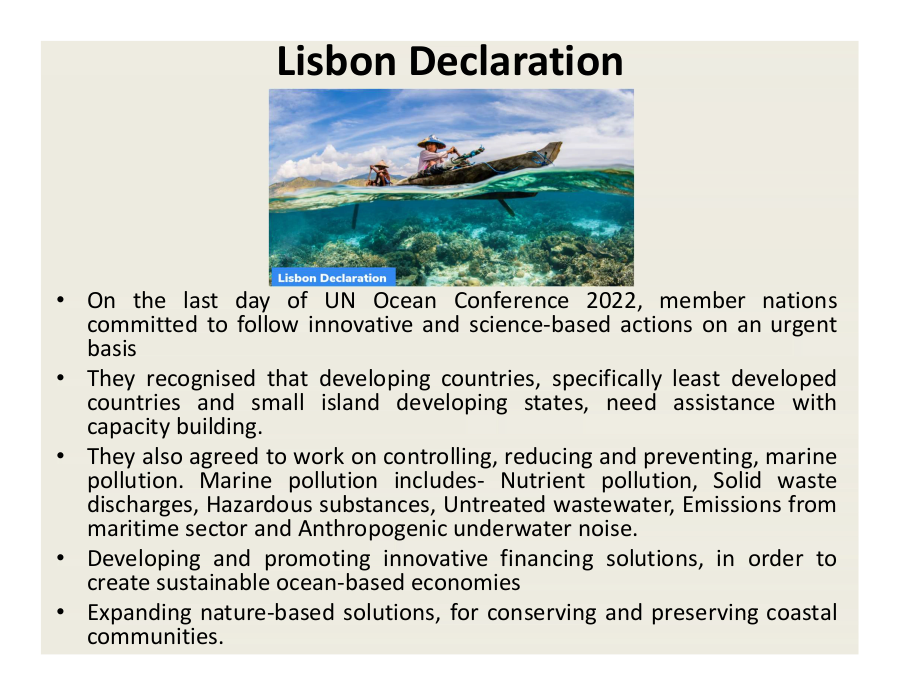 Lisbon Declaration

Lisbon Declaration

• On the last day of UN Ocean Conference 2022, member nations committed to follow innovative and science-based actions on an urgent basis
• They recognised that developing countries, specifically least developed countries and small island developing states, need assistance with capacity building.
• They also agreed to work on controlling, reducing and preventing, marine pollution. Marine pollution includes- Nutrient pollution, Solid waste discharges, Hazardous substances, Untreated wastewater, Emissions from maritime sector and Anthropogenic underwater noise.
• Developing and promoting innovative financing solutions, in order to create sustainable ocean-based economies
• Expanding nature-based solutions, for conserving and preserving coastal communities.